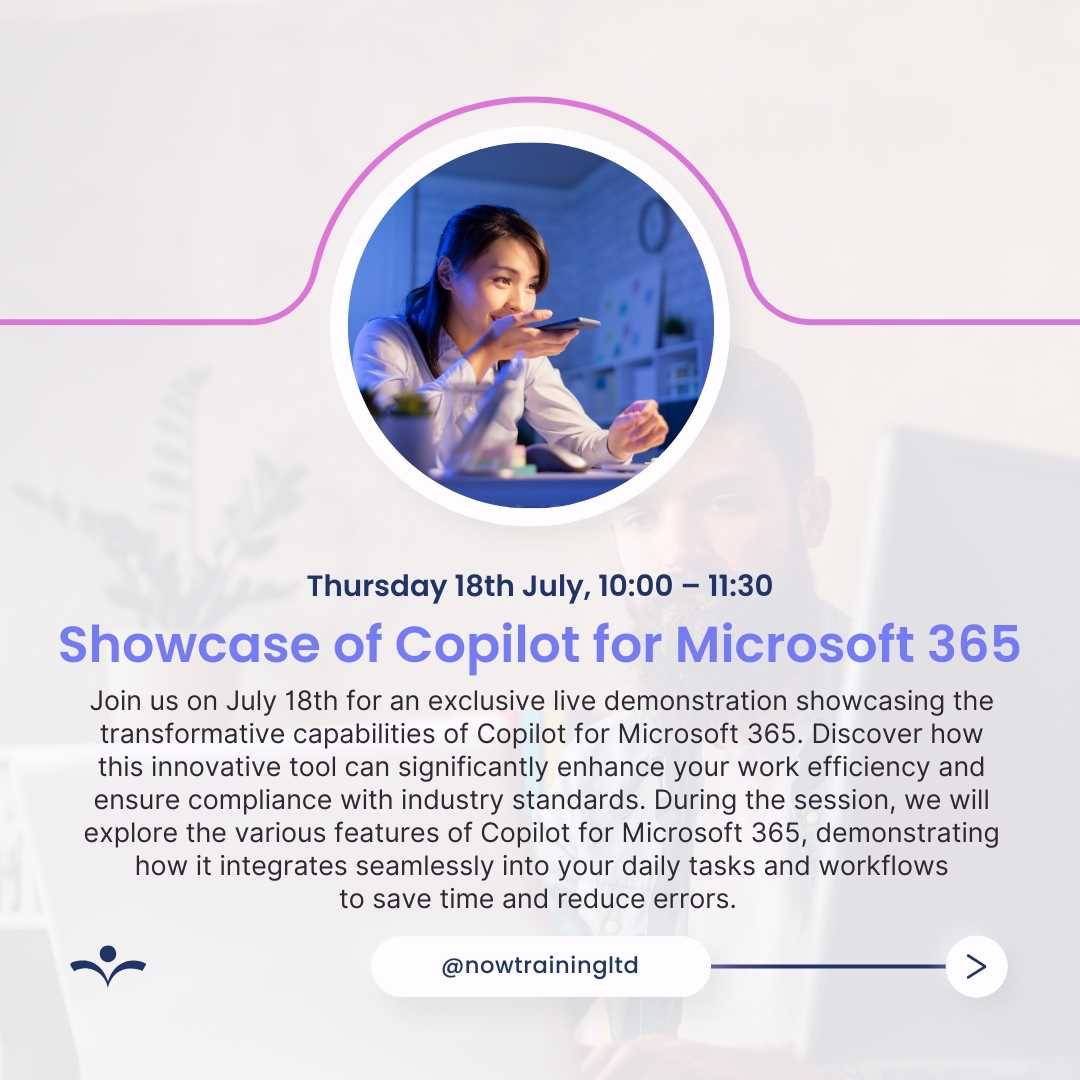 Thursday 18th July, 10:00 – 11:30

Showcase of Copilot for Microsoft 365

Join us on July 18th for an exclusive live demonstration showcasing the transformative capabilities of Copilot for Microsoft 365. Discover how this innovative tool can significantly enhance your work efficiency and ensure compliance with industry standards. During the session, we will explore the various features of Copilot for Microsoft 365, demonstrating how it integrates seamlessly into your daily tasks and workflows to save time and reduce errors.

@nowtrainingltd

>